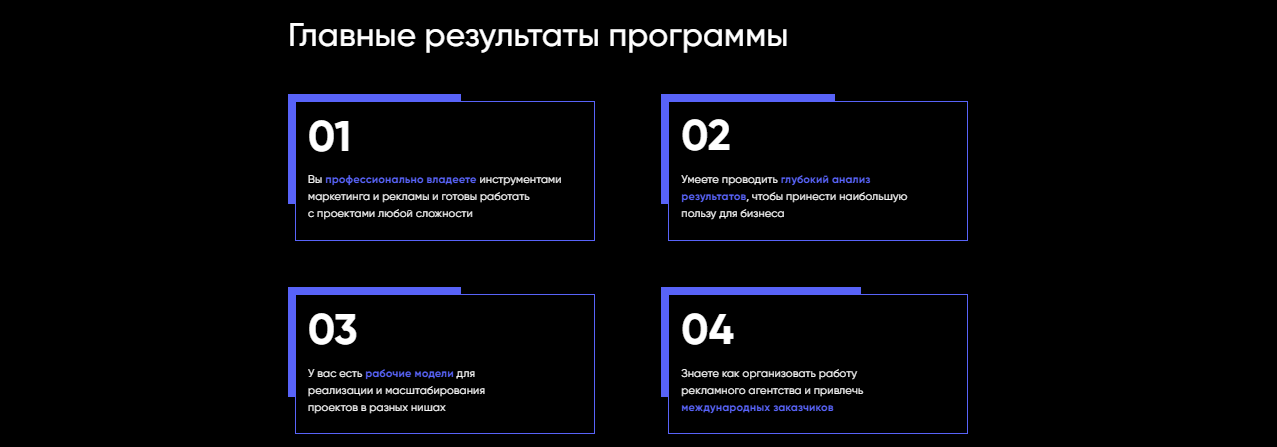 Главные результаты программы

01

Вы профессионально владеете инструментами маркетинга и рекламы и готовы работать с проектами любой сложности

02

Умеете проводить глубокий анализ результатов, чтобы принести наибольшую пользу для бизнеса

03

У вас есть рабочие модели для реализации и масштабирования проектов в разных нишах

04

Знаете как организовать работу рекламного агентства и привлечь международных заказчиков